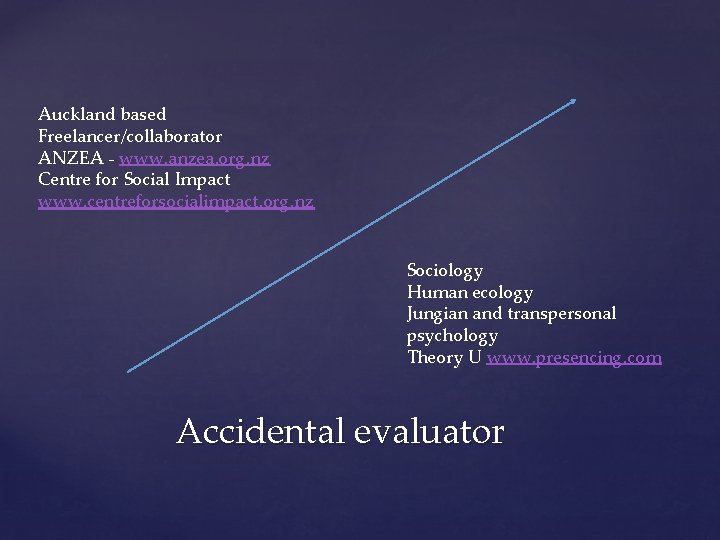 Auckland based
Freelancer/collaborator
ANZEA - www.anzea.org.nz
Centre for Social Impact
www.centreforsocialimpact.org.nz

Sociology
Human ecology
Jungian and transpersonal psychology
Theory U www.presencing.com

Accidental evaluator